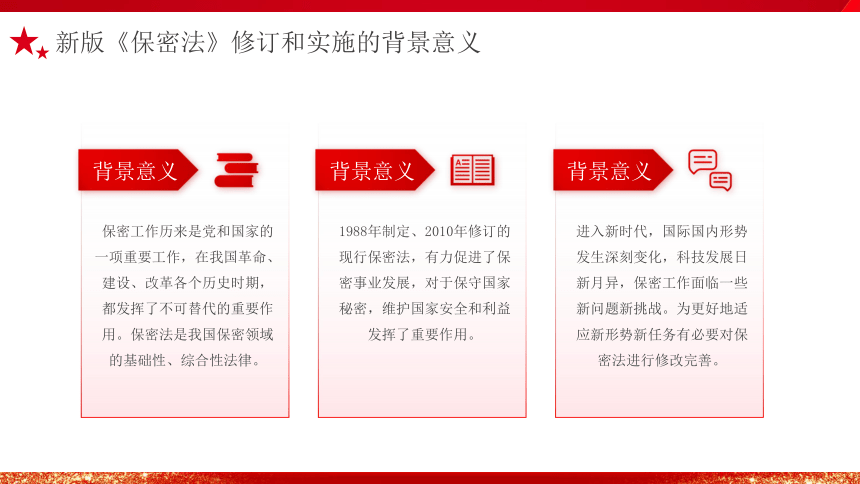 新版《保密法》修订和实施的背景意义

背景意义

保密工作历来是党和国家的一项重要工作，在我国革命、建设、改革各个历史时期，都发挥了不可替代的重要作用。保密法是我国保密领域的基础性、综合性法律。

背景意义

1988年制定、2010年修订的现行保密法，有力促进了保密事业发展，对于保守国家秘密，维护国家安全和利益发挥了重要作用。

背景意义

进入新时代，国际国内形势发生深刻变化，科技发展日新月异，保密工作面临一些新问题新挑战。为更好地适应新形势新任务有必要对保密法进行修改完善。